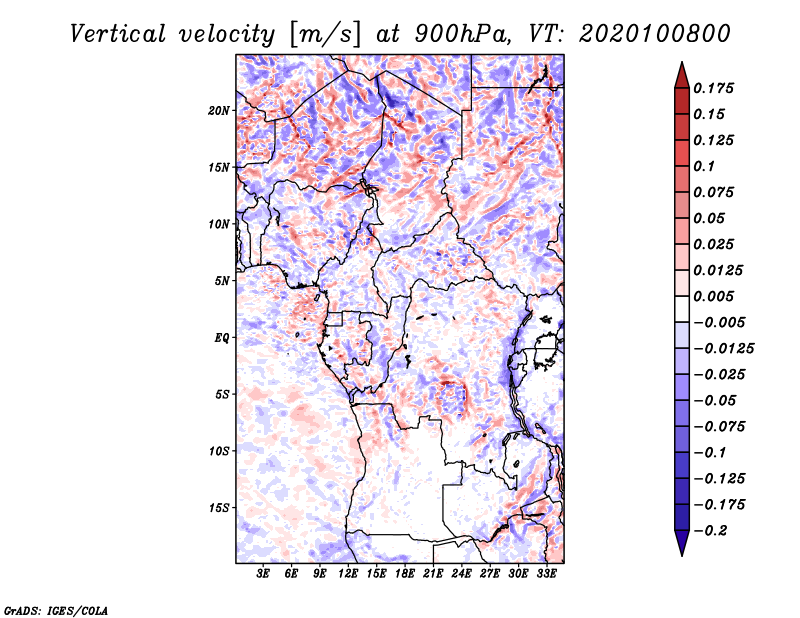 Vertical velocity [m/s] at 900hPa, VT: 2020100800

20N
15N
10N
5N
EQ
5S
10S
15S

3E 6E 9E 12E 15E 18E 21E 24E 27E 30E 33E

0.175
0.15
0.125
0.1
0.075
0.05
0.025
0.0125
0.005
−0.005
−0.0125
−0.025
−0.05
−0.075
−0.1
−0.125
−0.175
−0.2

GrADS: IGES/COLA